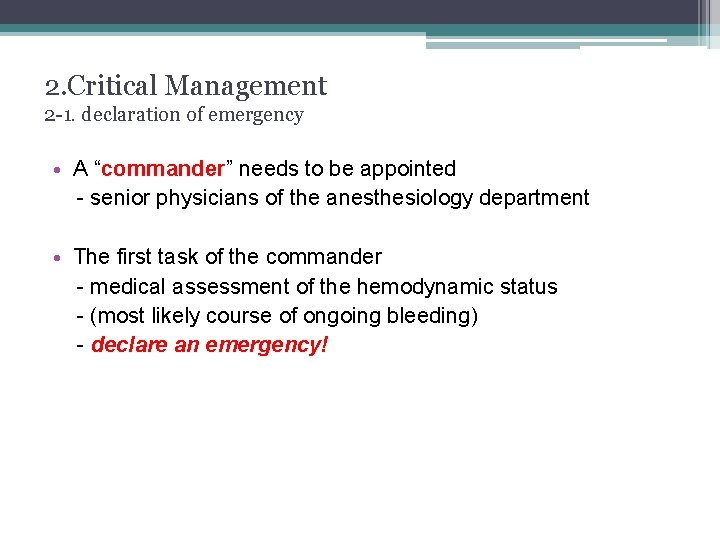 2.Critical Management
2-1. declaration of emergency

• A “commander” needs to be appointed
- senior physicians of the anesthesiology department

• The first task of the commander
- medical assessment of the hemodynamic status
- (most likely course of ongoing bleeding)
- declare an emergency!